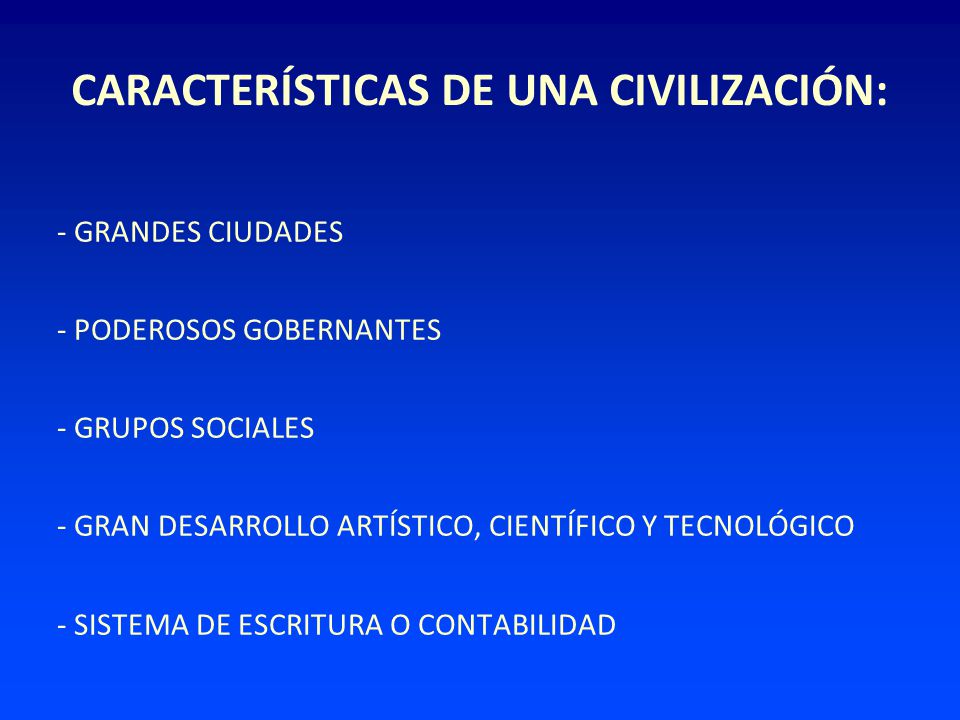 CARACTERÍSTICAS DE UNA CIVILIZACIÓN:

- GRANDES CIUDADES

- PODEROSOS GOBERNANTES

- GRUPOS SOCIALES

- GRAN DESARROLLO ARTÍSTICO, CIENTÍFICO Y TECNOLÓGICO

- SISTEMA DE ESCRITURA O CONTABILIDAD